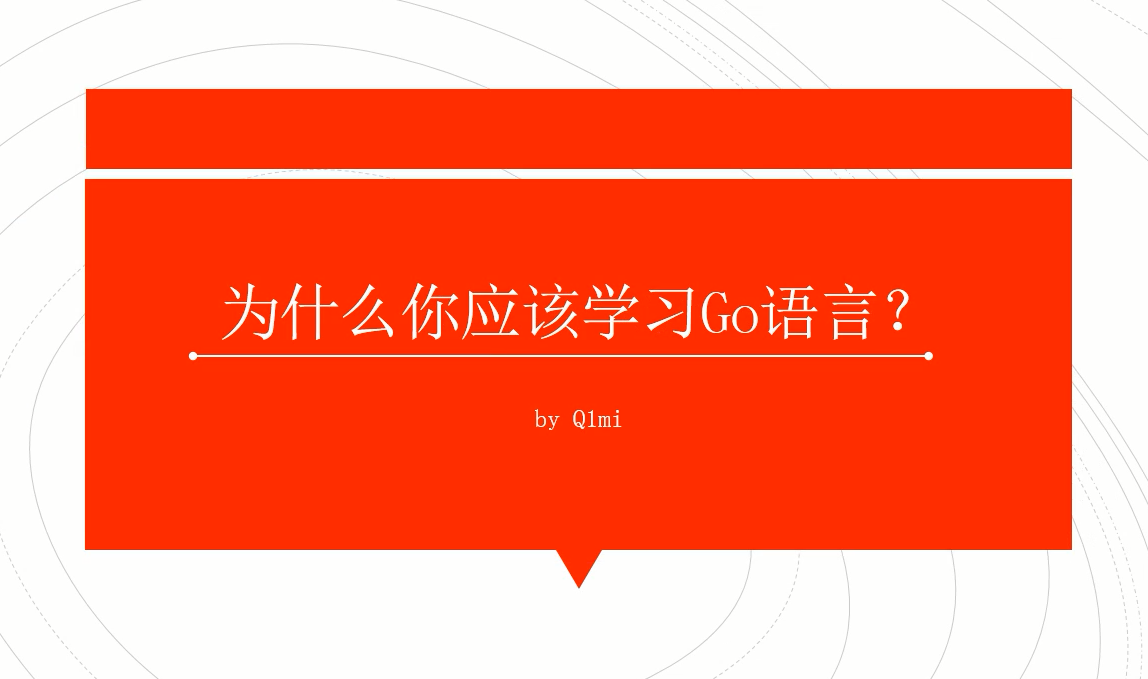 为什么你应该学习Go语言？

by Q1mi